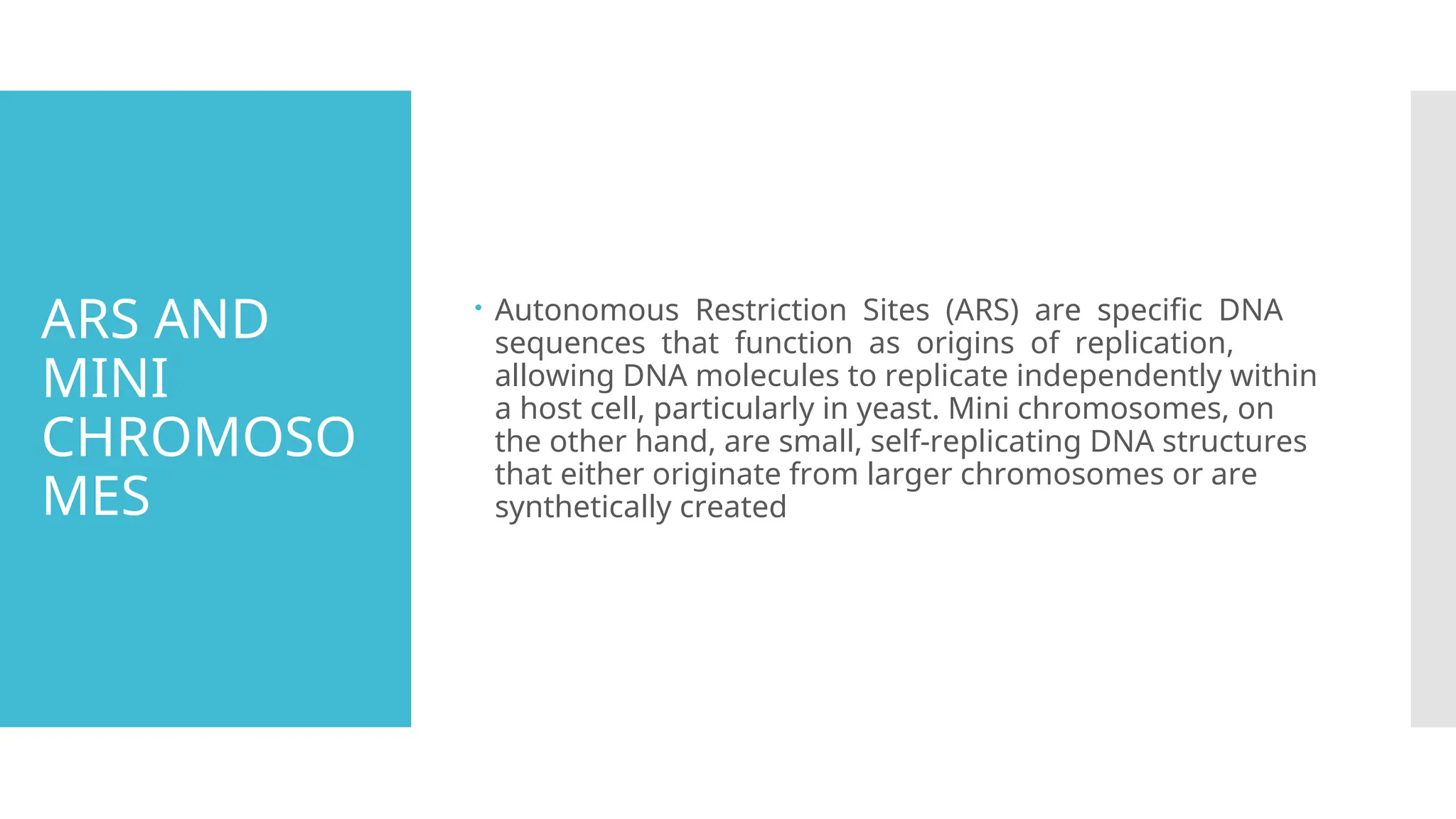 ARS AND MINI CHROMOSOMES

• Autonomous Restriction Sites (ARS) are specific DNA sequences that function as origins of replication, allowing DNA molecules to replicate independently within a host cell, particularly in yeast. Mini chromosomes, on the other hand, are small, self-replicating DNA structures that either originate from larger chromosomes or are synthetically created